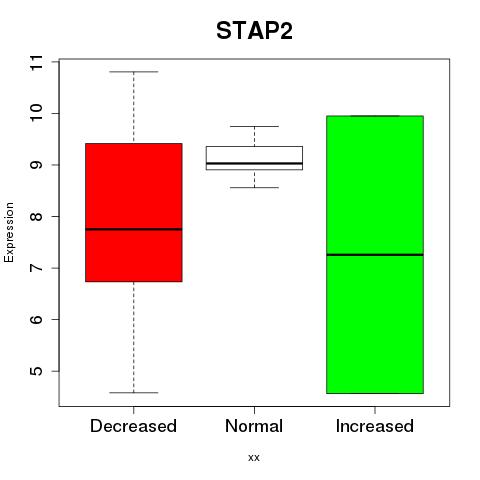 STAP2

Expression

11
10
9
8
7
6
5

Decreased Normal Increased

xx